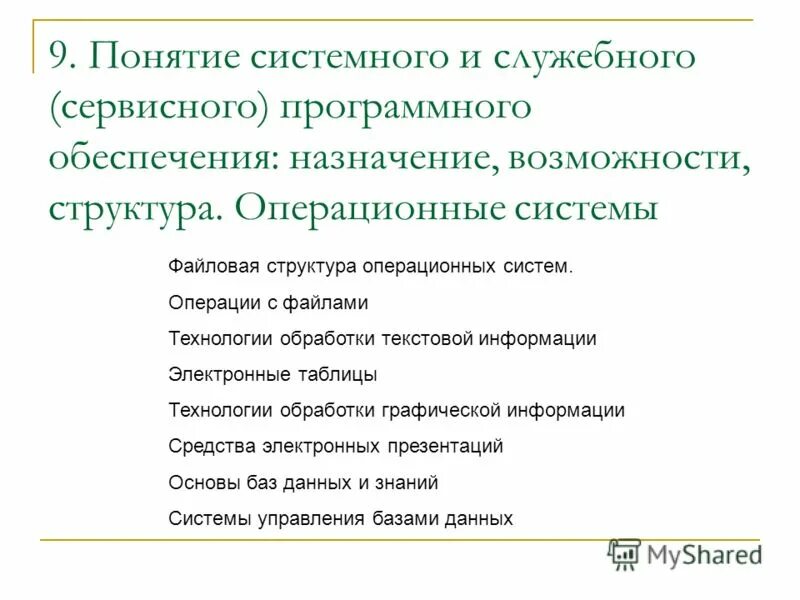 9. Понятие системного и служебного (сервисного) программного обеспечения: назначение, возможности, структура. Операционные системы

Файловая структура операционных систем.

Операции с файлами

Технологии обработки текстовой информации

Электронные таблицы

Технологии обработки графической информации

Средства электронных презентаций

Основы баз данных и знаний

Системы управления базами данных

MyShared